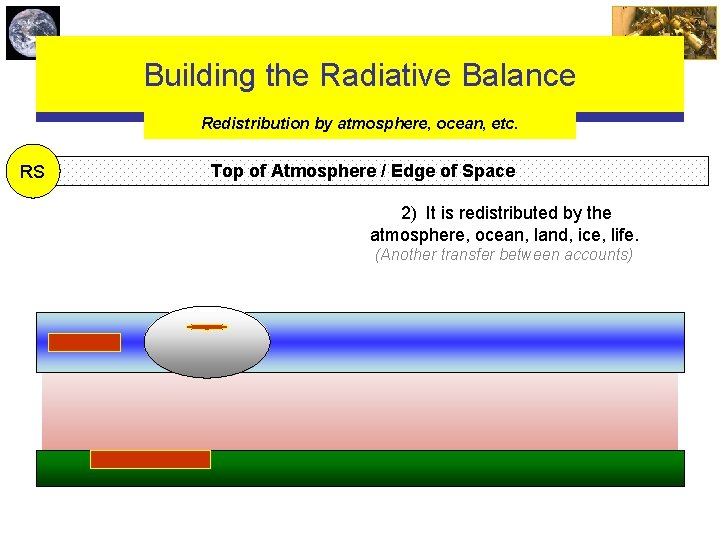 Building the Radiative Balance

Redistribution by atmosphere, ocean, etc.

RS

Top of Atmosphere / Edge of Space

2) It is redistributed by the atmosphere, ocean, land, ice, life.
(Another transfer between accounts)